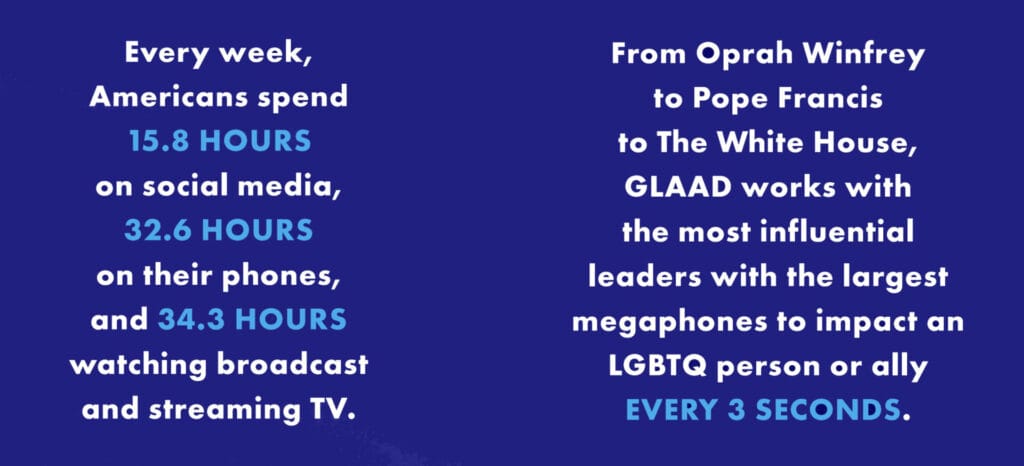 Every week, Americans spend 15.8 HOURS on social media, 32.6 HOURS on their phones, and 34.3 HOURS watching broadcast and streaming TV.

From Oprah Winfrey to Pope Francis to The White House, GLAAD works with the most influential leaders with the largest megaphones to impact an LGBTQ person or ally EVERY 3 SECONDS.